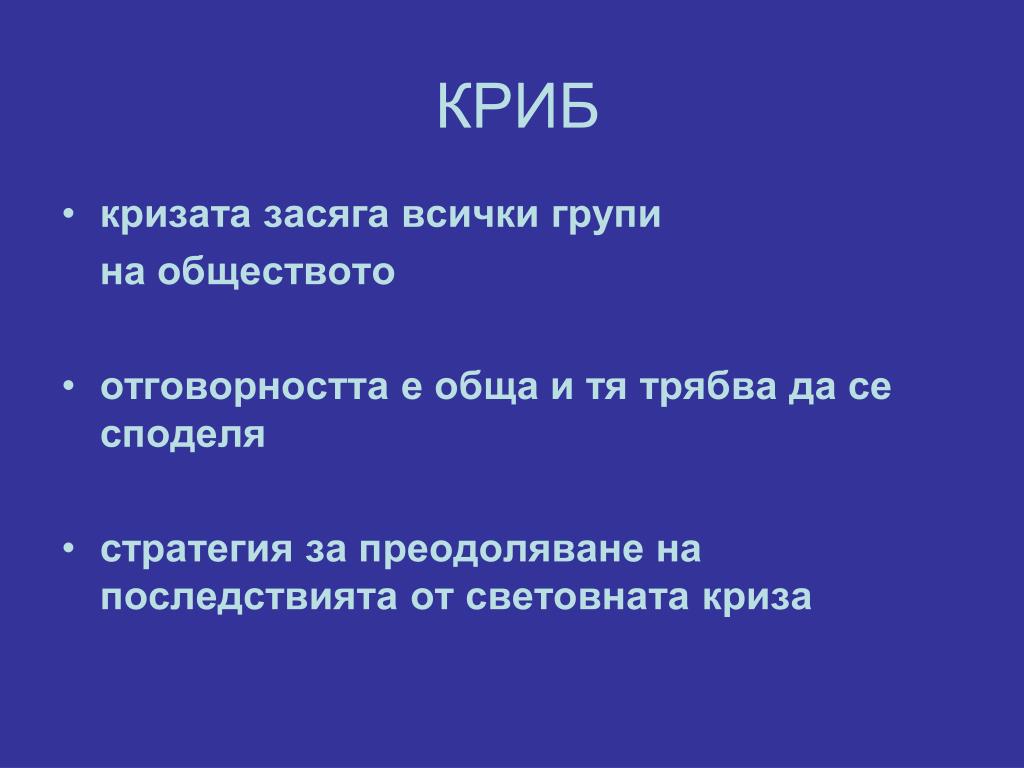 КРИБ

• кризата засяга всички групи
на обществото

• отговорността е обща и тя трябва да се споделя

• стратегия за преодоляване на последствията от световната криза